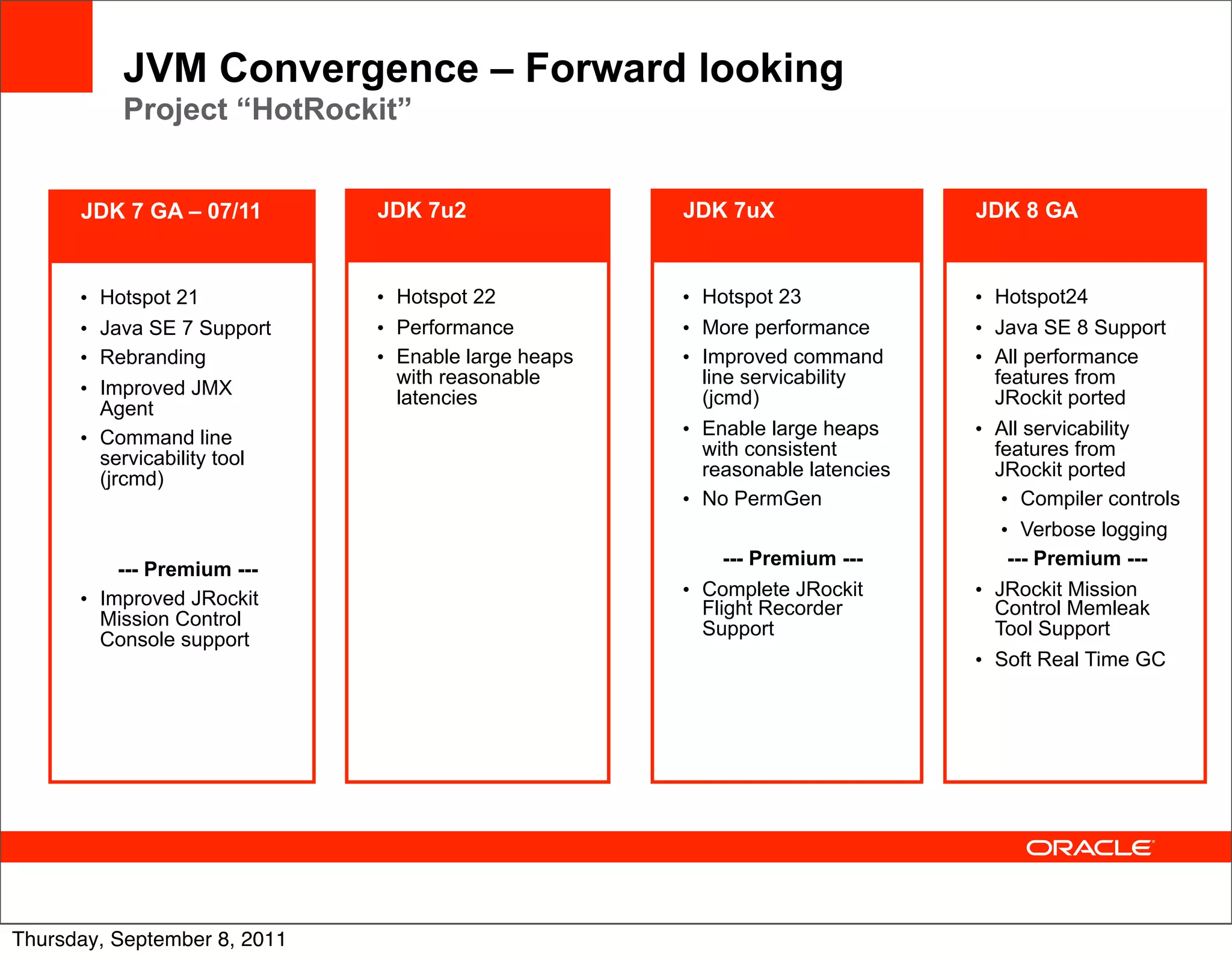 JVM Convergence – Forward looking
Project “HotRockit”

JDK 7 GA – 07/11

• Hotspot 21
• Java SE 7 Support
• Rebranding
• Improved JMX Agent
• Command line servicability tool (jrcmd)

--- Premium ---

• Improved JRockit Mission Control Console support

JDK 7u2

• Hotspot 22
• Performance
• Enable large heaps with reasonable latencies

JDK 7uX

• Hotspot 23
• More performance
• Improved command line servicability (jcmd)
• Enable large heaps with consistent reasonable latencies
• No PermGen

--- Premium ---

• Complete JRockit Flight Recorder Support

JDK 8 GA

• Hotspot24
• Java SE 8 Support
• All performance features from JRockit ported
• All servicability features from JRockit ported
  • Compiler controls
  • Verbose logging

--- Premium ---

• JRockit Mission Control Memleak Tool Support
• Soft Real Time GC

ORACLE

Thursday, September 8, 2011